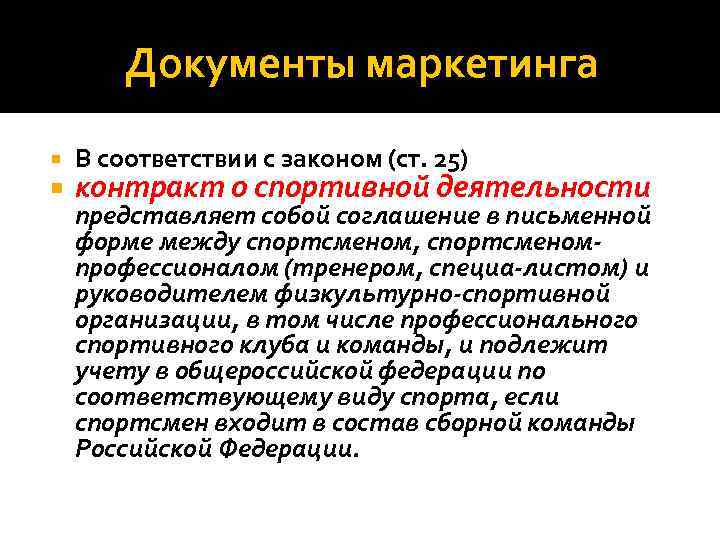 Документы маркетинга

В соответствии с законом (ст. 25)

контракт о спортивной деятельности представляет собой соглашение в письменной форме между спортсменом, спортсменом-профессионалом (тренером, специа-листом) и руководителем физкультурно-спортивной организации, в том числе профессионального спортивного клуба и команды, и подлежит учету в общероссийской федерации по соответствующему виду спорта, если спортсмен входит в состав сборной команды Российской Федерации.